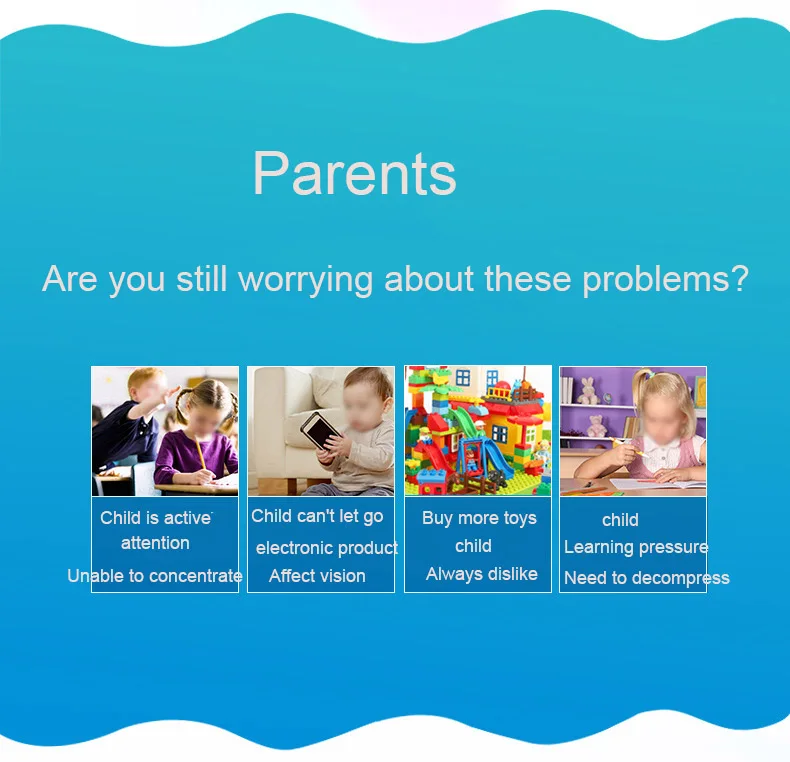 Parents

Are you still worrying about these problems?

Child is active
attention
Unable to concentrate

Child can't let go
electronic product
Affect vision

Buy more toys
child
Always dislike

child
Learning pressure
Need to decompress